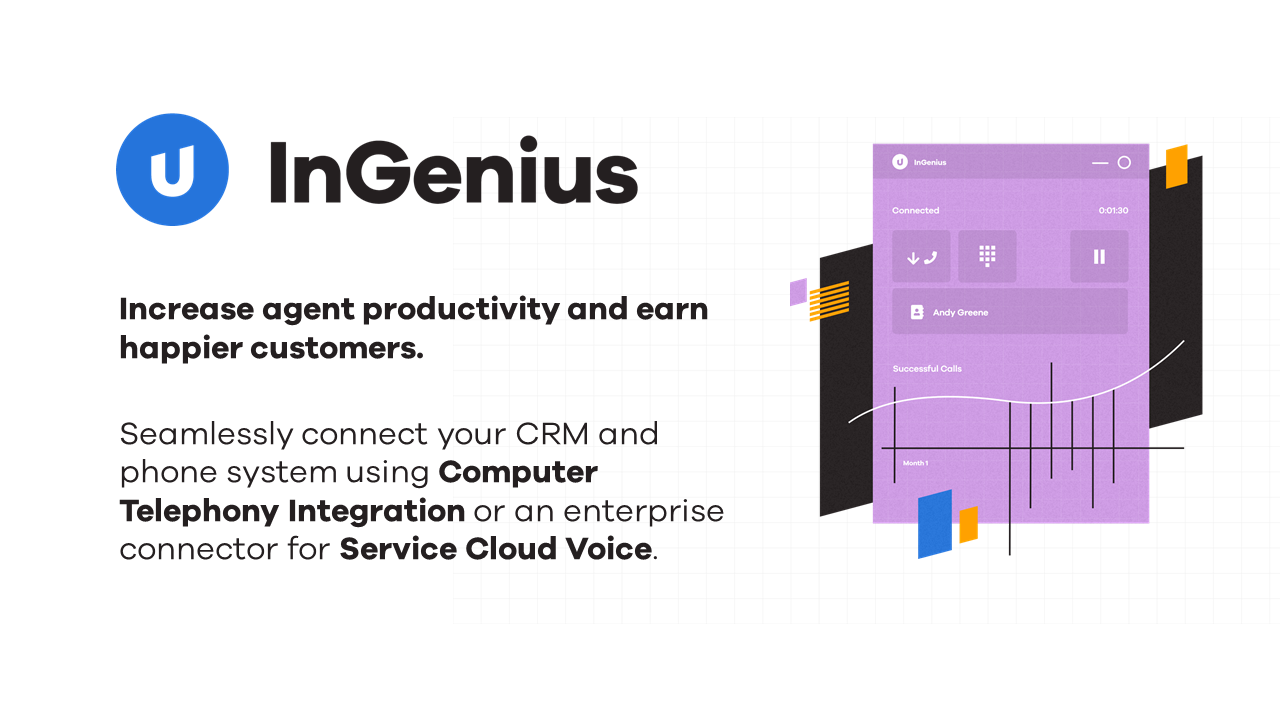 U InGenius

Increase agent productivity and earn happier customers.

Seamlessly connect your CRM and phone system using Computer Telephony Integration or an enterprise connector for Service Cloud Voice.

U InGenius

Connected 0:01:30

Andy Greene

Successful Calls

Month 1